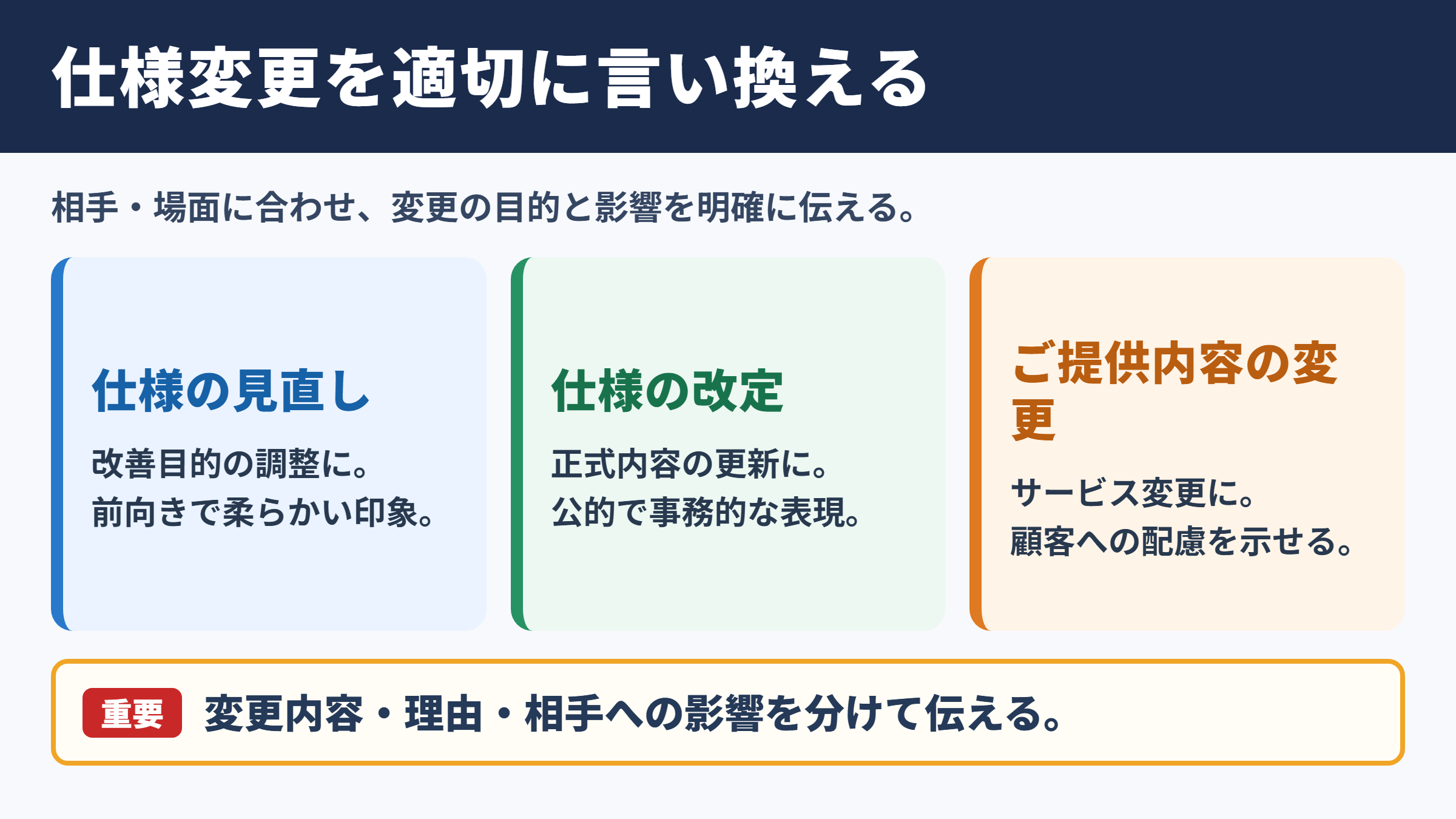 仕様変更を適切に言い換える

相手・場面に合わせ、変更の目的と影響を明確に伝える。

仕様の見直し

改善目的の調整に。
前向きで柔らかい印象。

仕様の改定

正式内容の更新に。
公的で事務的な表現。

ご提供内容の変更

サービス変更に。
顧客への配慮を示せる。

重要 変更内容・理由・相手への影響を分けて伝える。